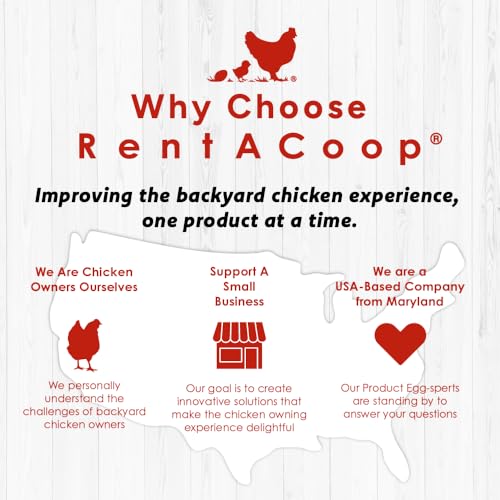 ®

Why Choose
RentACoop®

Improving the backyard chicken experience, one product at a time.

We Are Chicken Owners Ourselves

We personally understand the challenges of backyard chicken owners

Support A Small Business

Our goal is to create innovative solutions that make the chicken owning experience delightful

We are a USA-Based Company from Maryland

Our Product Egg-sperts are standing by to answer your questions